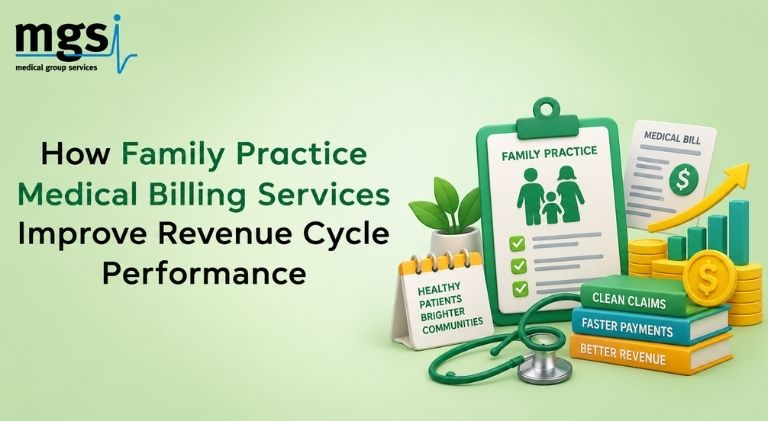 mgs
medical group services

How Family Practice Medical Billing Services Improve Revenue Cycle Performance

FAMILY PRACTICE

MEDICAL BILL

$

HEALTHY PATIENTS BRIGHTER COMMUNITIES

CLEAN CLAIMS

FASTER PAYMENTS

BETTER REVENUE

$